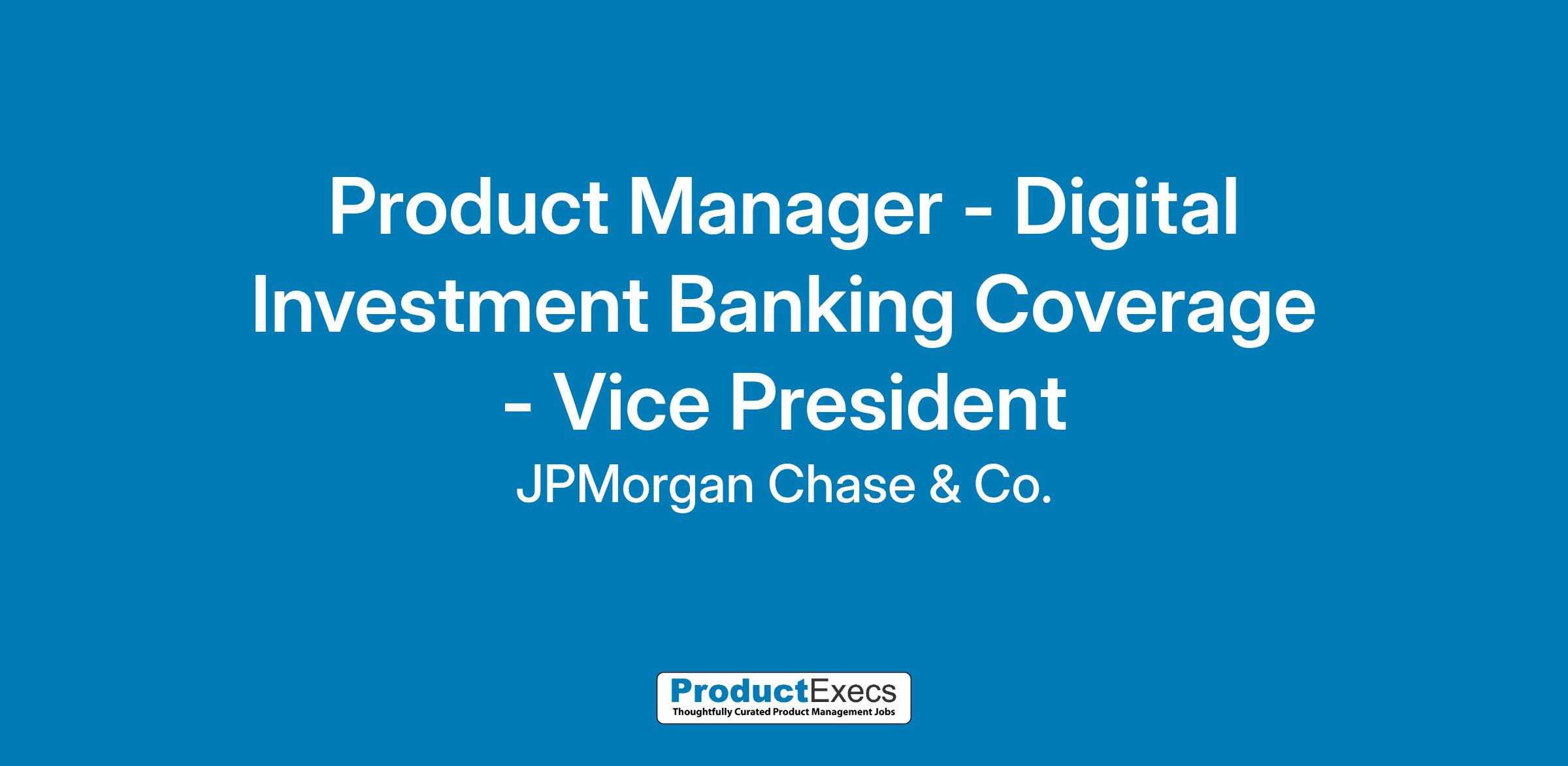 Product Manager - Digital Investment Banking Coverage - Vice President

JPMorgan Chase & Co.

ProductExecs
Thoughtfully Curated Product Management Jobs